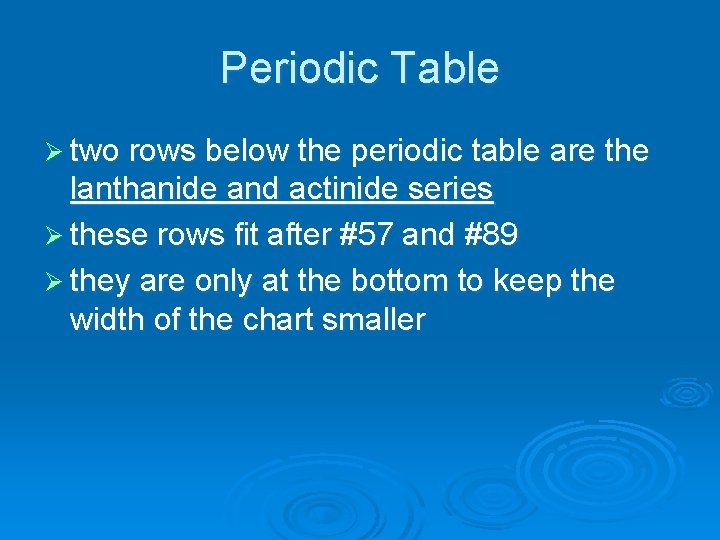 Periodic Table

➢ two rows below the periodic table are the lanthanide and actinide series

➢ these rows fit after #57 and #89

➢ they are only at the bottom to keep the width of the chart smaller